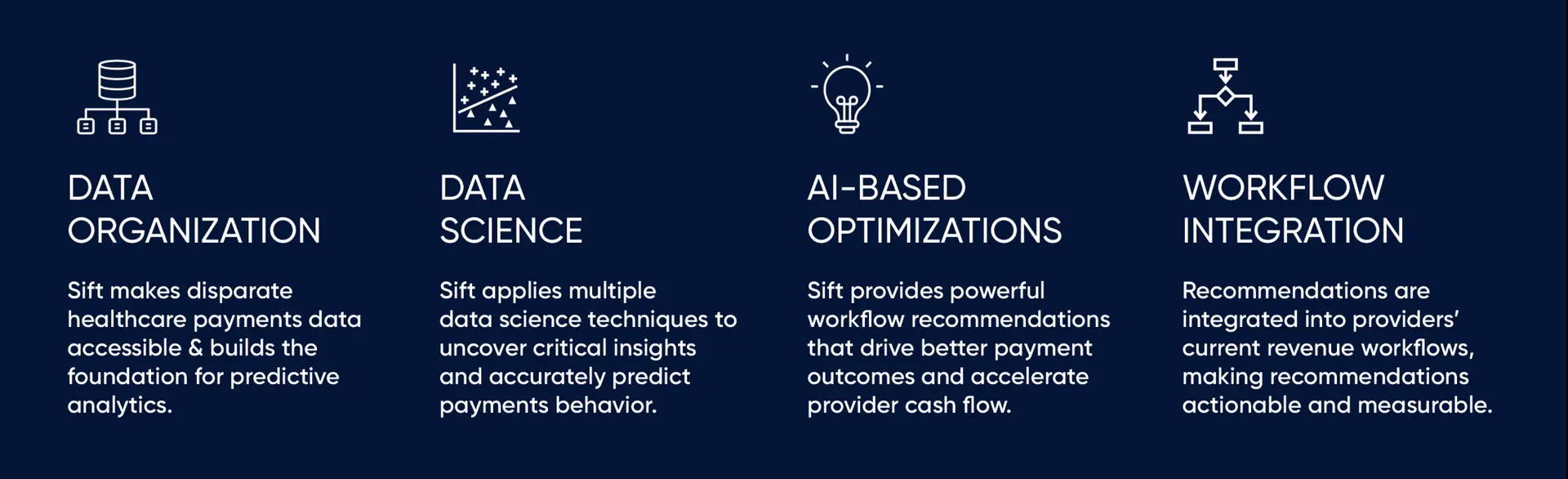 DATA ORGANIZATION

Sift makes disparate healthcare payments data accessible & builds the foundation for predictive analytics.

DATA SCIENCE

Sift applies multiple data science techniques to uncover critical insights and accurately predict payments behavior.

AI-BASED OPTIMIZATIONS

Sift provides powerful workflow recommendations that drive better payment outcomes and accelerate provider cash flow.

WORKFLOW INTEGRATION

Recommendations are integrated into providers' current revenue workflows, making recommendations actionable and measurable.